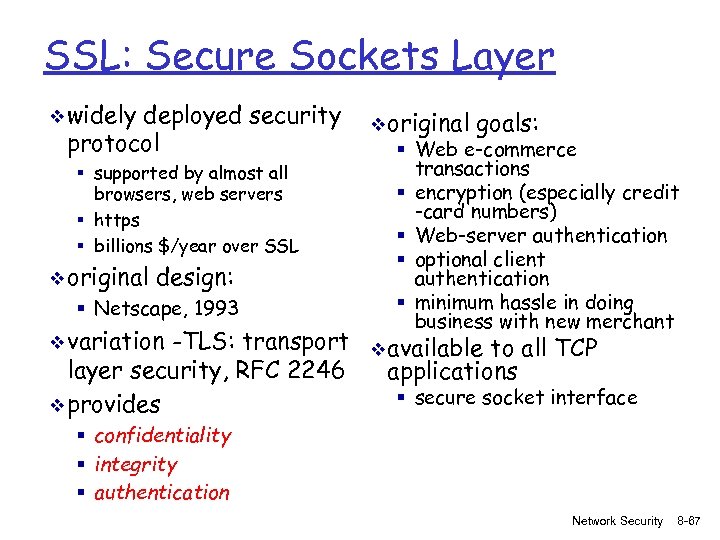 SSL: Secure Sockets Layer

❖ widely deployed security protocol
▪ supported by almost all browsers, web servers
▪ https
▪ billions \$/year over SSL

❖ original design:
▪ Netscape, 1993

❖ variation -TLS: transport layer security, RFC 2246

❖ provides
▪ confidentiality
▪ integrity
▪ authentication

❖ original goals:
▪ Web e-commerce transactions
▪ encryption (especially credit -card numbers)
▪ Web-server authentication
▪ optional client authentication
▪ minimum hassle in doing business with new merchant

❖ available to all TCP applications
▪ secure socket interface

Network Security 8-67